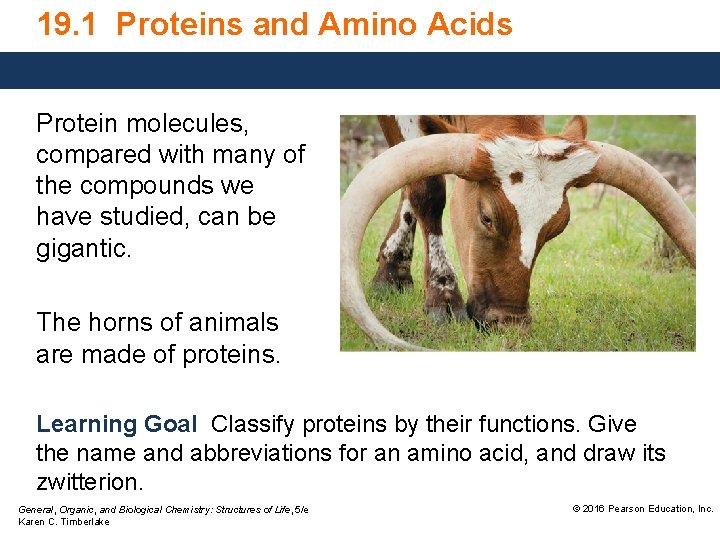 19.1 Proteins and Amino Acids

Protein molecules, compared with many of the compounds we have studied, can be gigantic.

The horns of animals are made of proteins.

Learning Goal Classify proteins by their functions. Give the name and abbreviations for an amino acid, and draw its zwitterion.

General, Organic, and Biological Chemistry: Structures of Life, 5/e
Karen C. Timberlake

© 2016 Pearson Education, Inc.